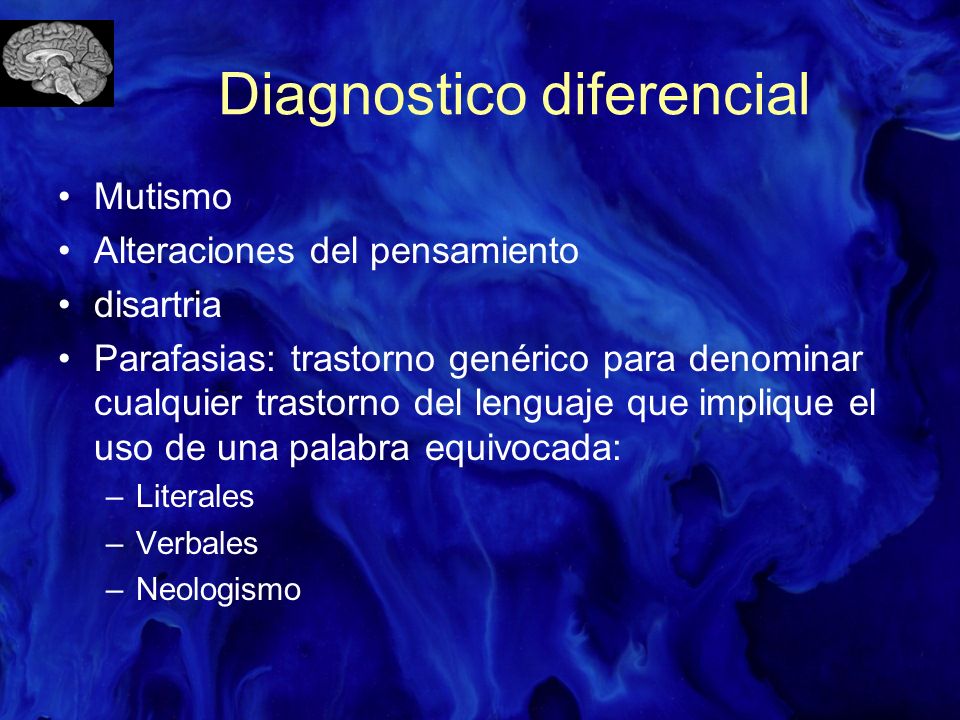 Diagnostico diferencial

• Mutismo
• Alteraciones del pensamiento
• disartria
• Parafasias: trastorno genérico para denominar cualquier trastorno del lenguaje que implique el uso de una palabra equivocada:
– Literales
– Verbales
– Neologismo